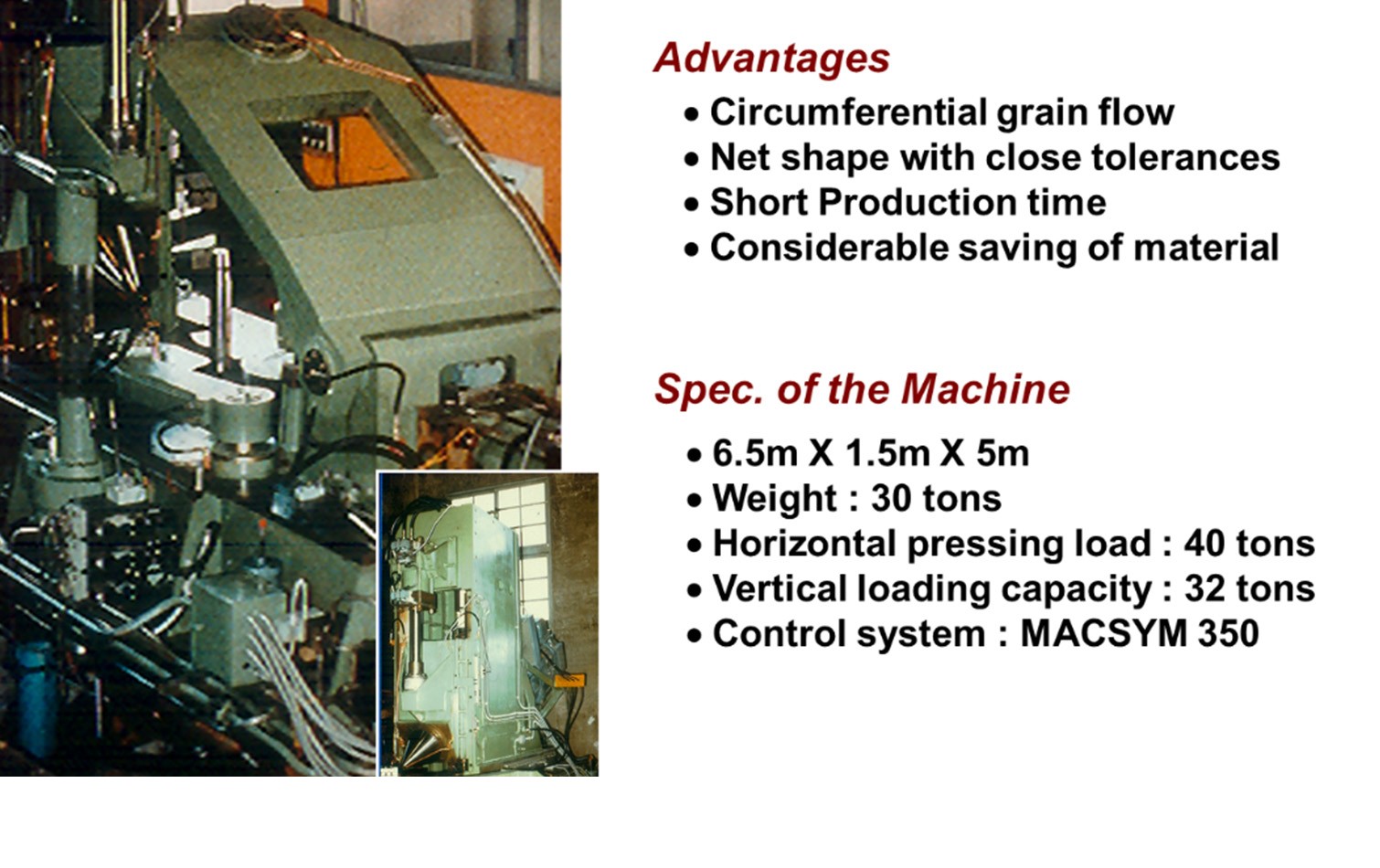 Advantages

• Circumferential grain flow
• Net shape with close tolerances
• Short Production time
• Considerable saving of material

Spec. of the Machine

• 6.5m X 1.5m X 5m
• Weight : 30 tons
• Horizontal pressing load : 40 tons
• Vertical loading capacity : 32 tons
• Control system : MACSYM 350